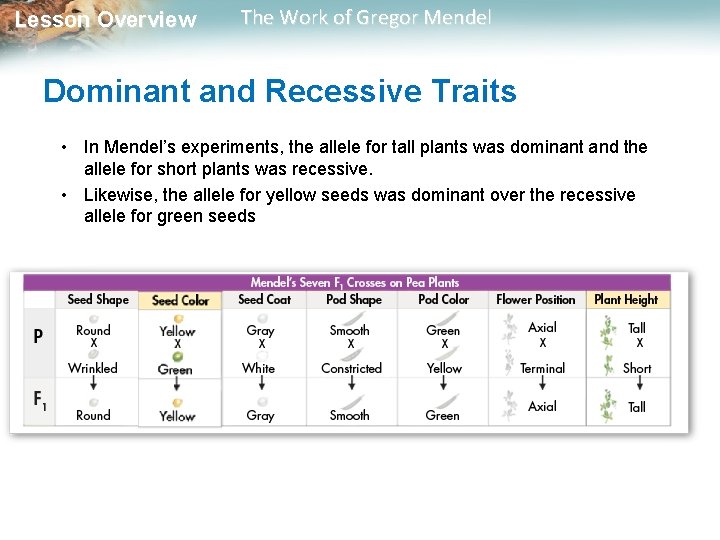 Lesson Overview The Work of Gregor Mendel

Dominant and Recessive Traits

• In Mendel's experiments, the allele for tall plants was dominant and the allele for short plants was recessive.
• Likewise, the allele for yellow seeds was dominant over the recessive allele for green seeds

Mendel's Seven $F_1$ Crosses on Pea Plants

| | Seed Shape | Seed Color | Seed Coat | Pod Shape | Pod Color | Flower Position | Plant Height |
|---|---|---|---|---|---|---|---|
| P | Round X Wrinkled | Yellow X Green | Gray X White | Smooth X Constricted | Green X Yellow | Axial X Terminal | Tall X Short |
| $F_1$ | Round | Yellow | Gray | Smooth | Green | Axial | Tall |